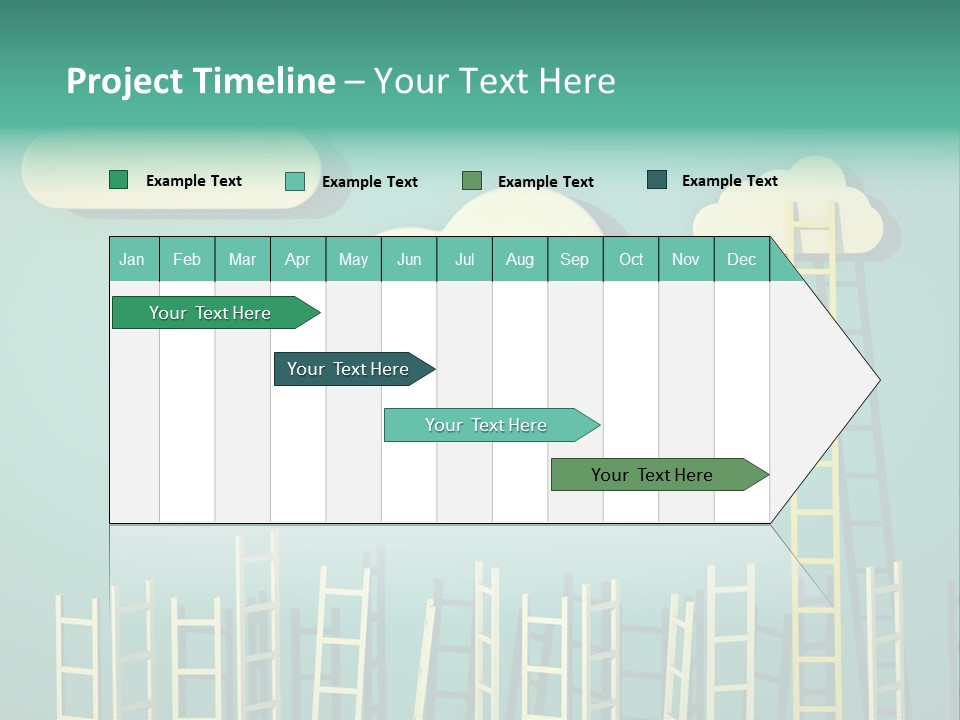 Project Timeline – Your Text Here

Example Text Example Text Example Text Example Text

| Jan | Feb | Mar | Apr | May | Jun | Jul | Aug | Sep | Oct | Nov | Dec |
|---|---|---|---|---|---|---|---|---|---|---|---|

Your Text Here

Your Text Here

Your Text Here

Your Text Here